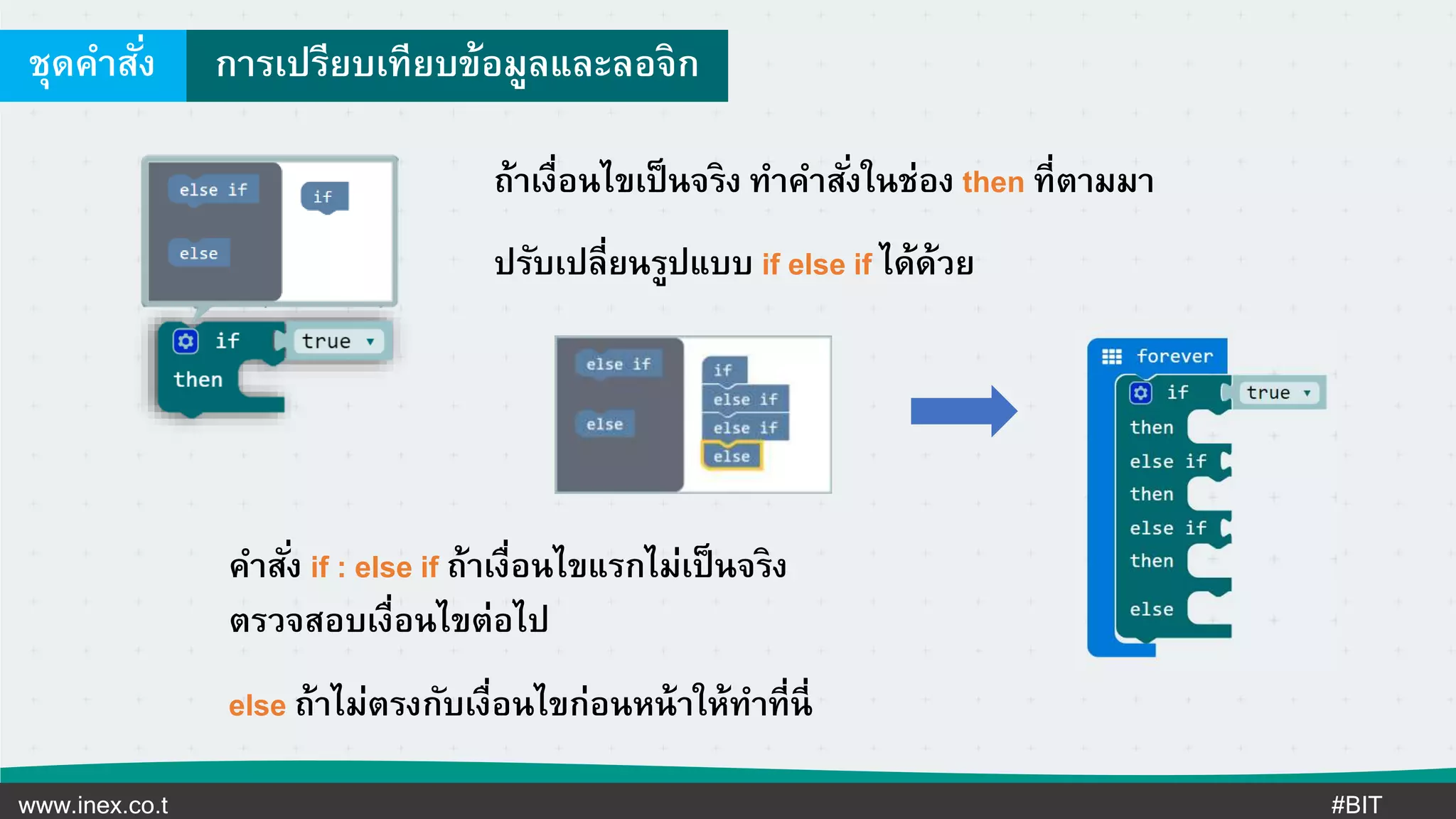 ชุดคำสั่ง การเปรียบเทียบข้อมูลและลอจิก

else if
else
if
if true
then

ถ้าเงื่อนไขเป็นจริง ทำคำสั่งในช่อง then ที่ตามมา

ปรับเปลี่ยนรูปแบบ if else if ได้ด้วย

else if
else
if
else if
else if
else

forever
if true
then
else if
then
else if
then
else

คำสั่ง if : else if ถ้าเงื่อนไขแรกไม่เป็นจริง ตรวจสอบเงื่อนไขต่อไป

else ถ้าไม่ตรงกับเงื่อนไขก่อนหน้าให้ทำที่นี่

www.inex.co.t
#BIT